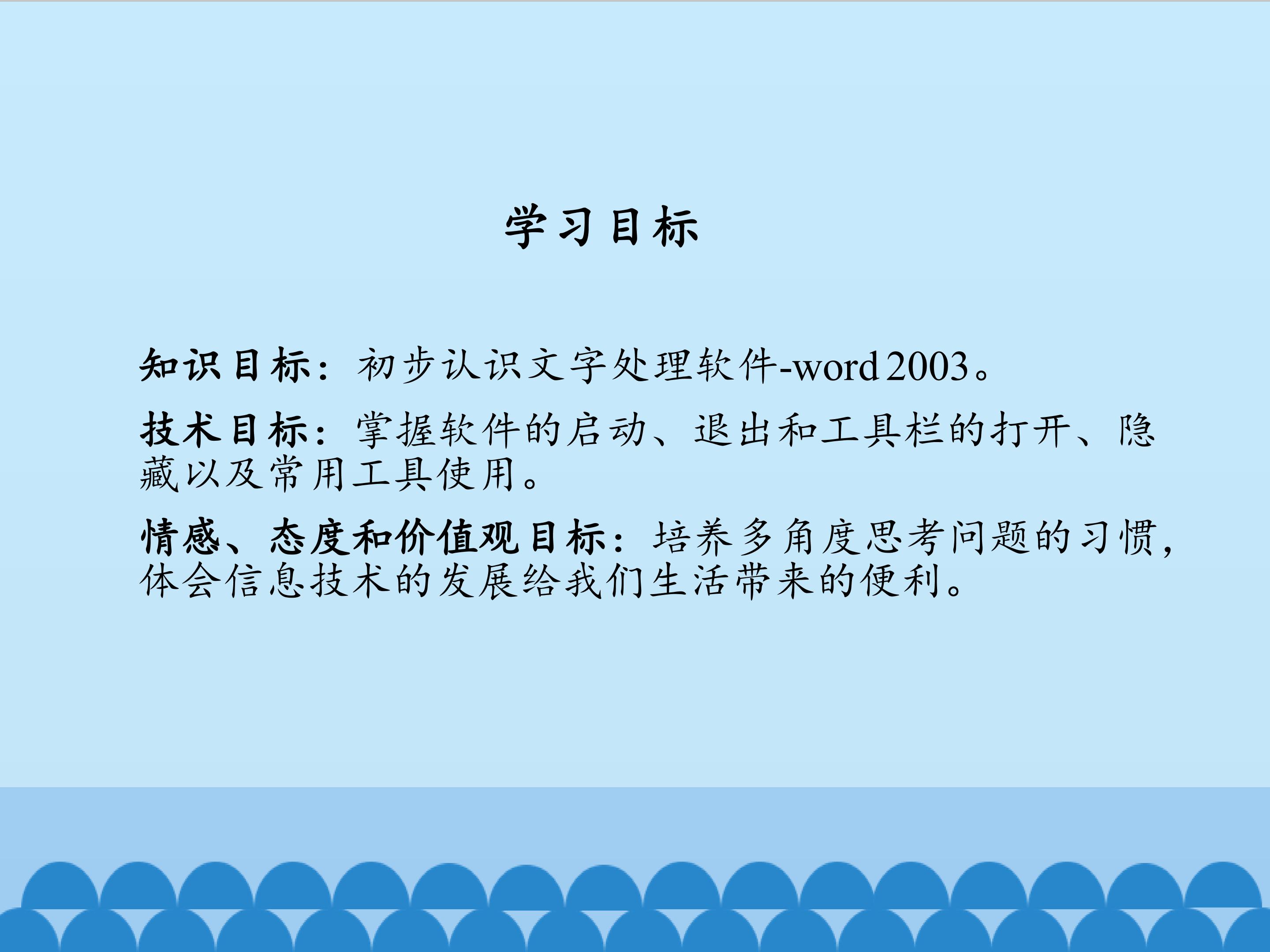 学习目标

知识目标：初步认识文字处理软件-word2003。

技术目标：掌握软件的启动、退出和工具栏的打开、隐藏以及常用工具使用。

情感、态度和价值观目标：培养多角度思考问题的习惯，体会信息技术的发展给我们生活带来的便利。